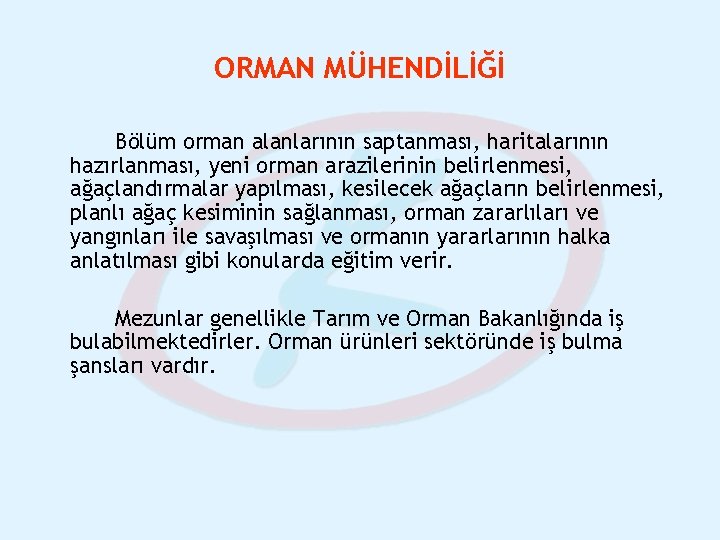 ORMAN MÜHENDİLİĞİ

Bölüm orman alanlarının saptanması, haritalarının hazırlanması, yeni orman arazilerinin belirlenmesi, ağaçlandırmalar yapılması, kesilecek ağaçların belirlenmesi, planlı ağaç kesiminin sağlanması, orman zararlıları ve yangınları ile savaşılması ve ormanın yararlarının halka anlatılması gibi konularda eğitim verir.

Mezunlar genellikle Tarım ve Orman Bakanlığında iş bulabilmektedirler. Orman ürünleri sektöründe iş bulma şansları vardır.